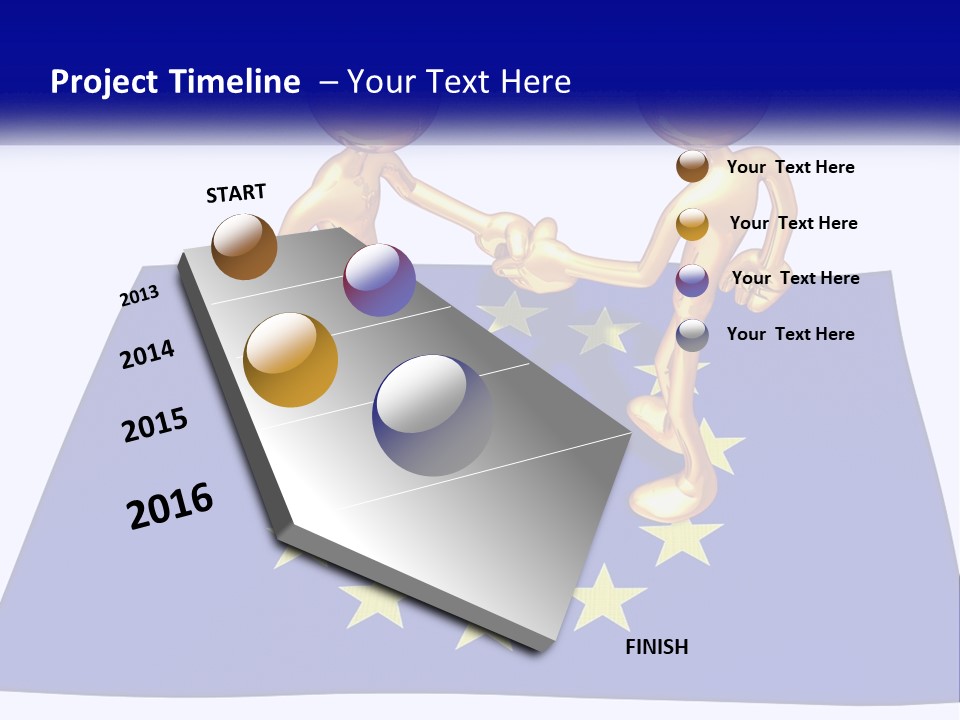 Project Timeline – Your Text Here

START

2013

2014

2015

2016

FINISH

Your Text Here

Your Text Here

Your Text Here

Your Text Here